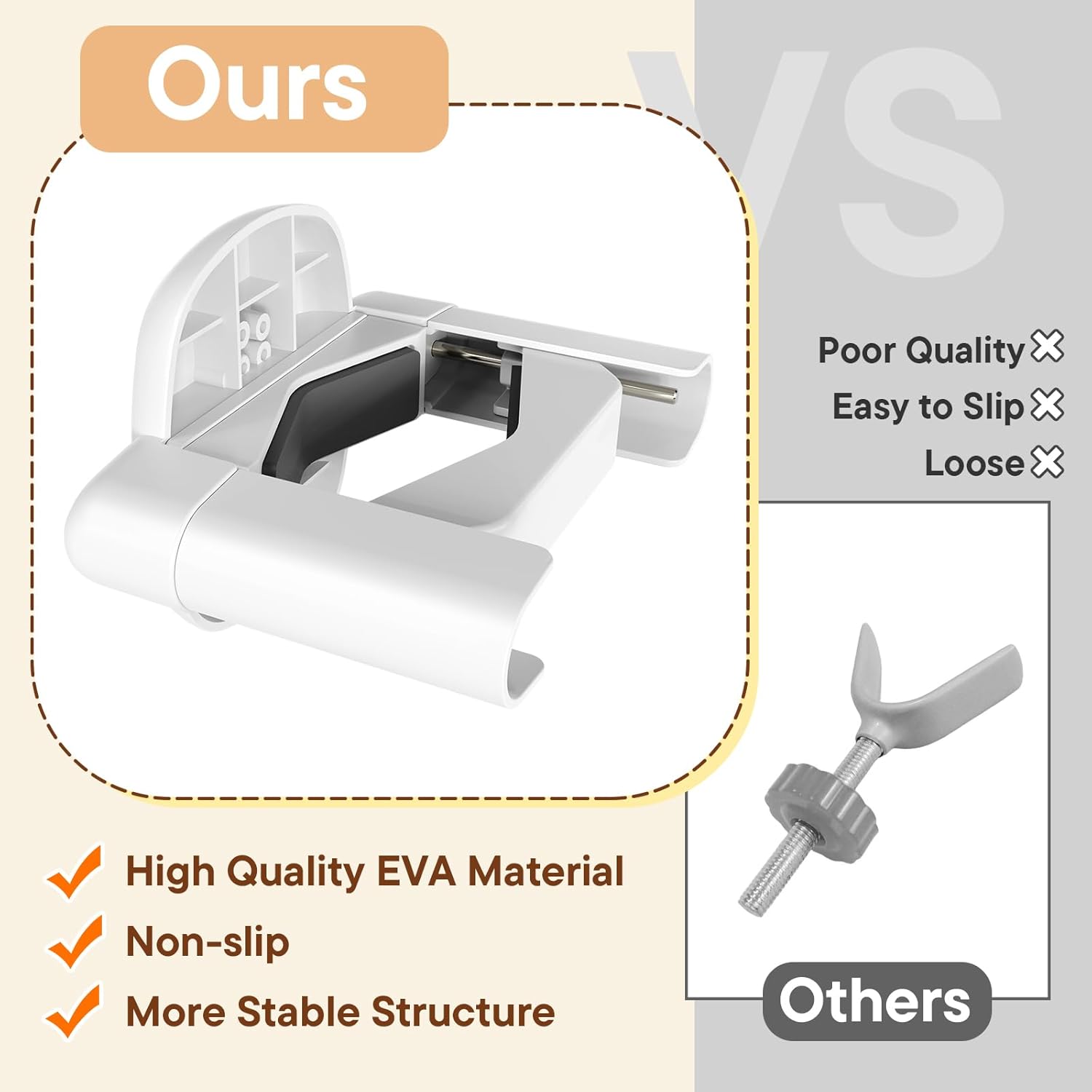 Ours

VS

Poor Quality
Easy to Slip
Loose

High Quality EVA Material
Non-slip
More Stable Structure

Others